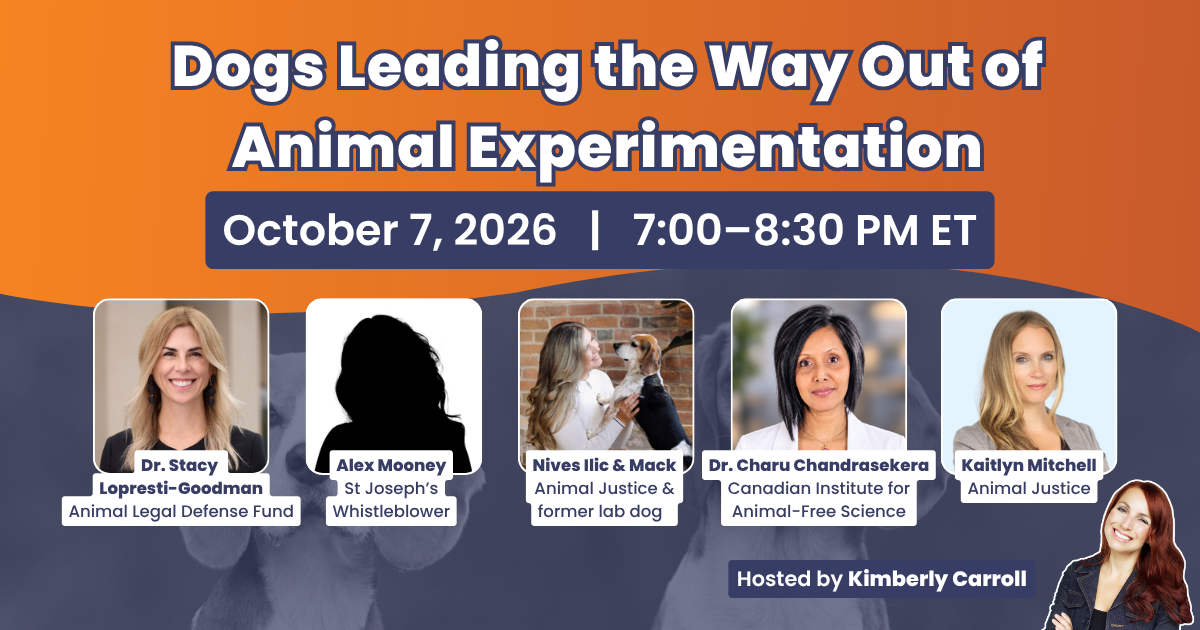 Dogs Leading the Way Out of Animal Experimentation

October 7, 2026 | 7:00–8:30 PM ET

Dr. Stacy Lopresti-Goodman
Animal Legal Defense Fund

Alex Mooney
St Joseph's Whistleblower

Nives Ilic & Mack
Animal Justice & former lab dog

Dr. Charu Chandrasekera
Canadian Institute for Animal-Free Science

Kaitlyn Mitchell
Animal Justice

Hosted by Kimberly Carroll